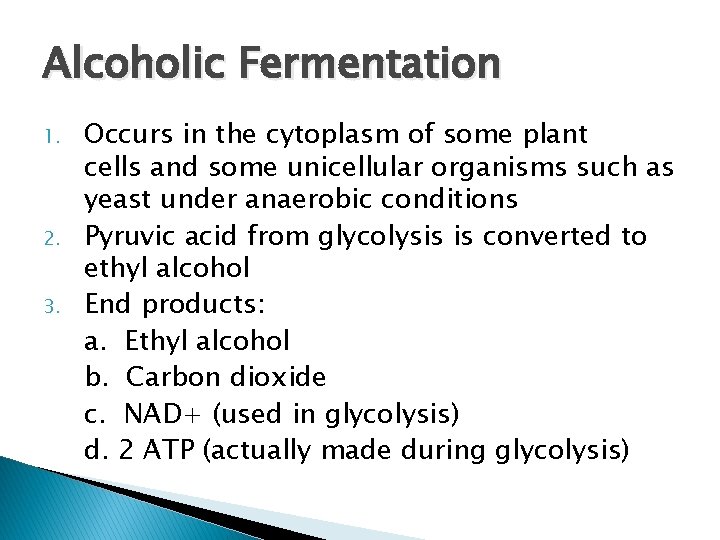 Alcoholic Fermentation

1. Occurs in the cytoplasm of some plant cells and some unicellular organisms such as yeast under anaerobic conditions
2. Pyruvic acid from glycolysis is converted to ethyl alcohol
3. End products:
a. Ethyl alcohol
b. Carbon dioxide
c. NAD+ (used in glycolysis)
d. 2 ATP (actually made during glycolysis)